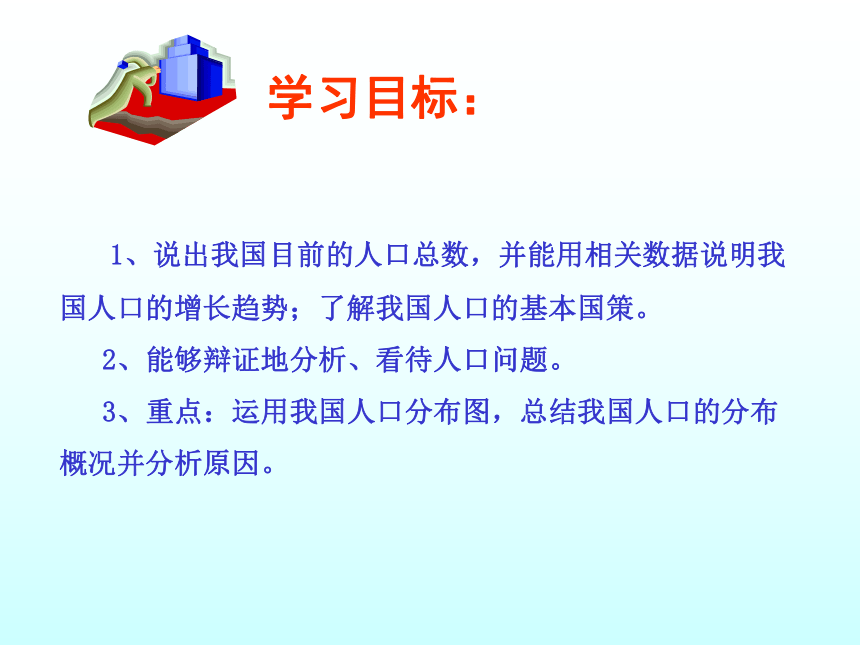 学习目标：

1、说出我国目前的人口总数，并能用相关数据说明我国人口的增长趋势；了解我国人口的基本国策。

2、能够辩证地分析、看待人口问题。

3、重点：运用我国人口分布图，总结我国人口的分布概况并分析原因。